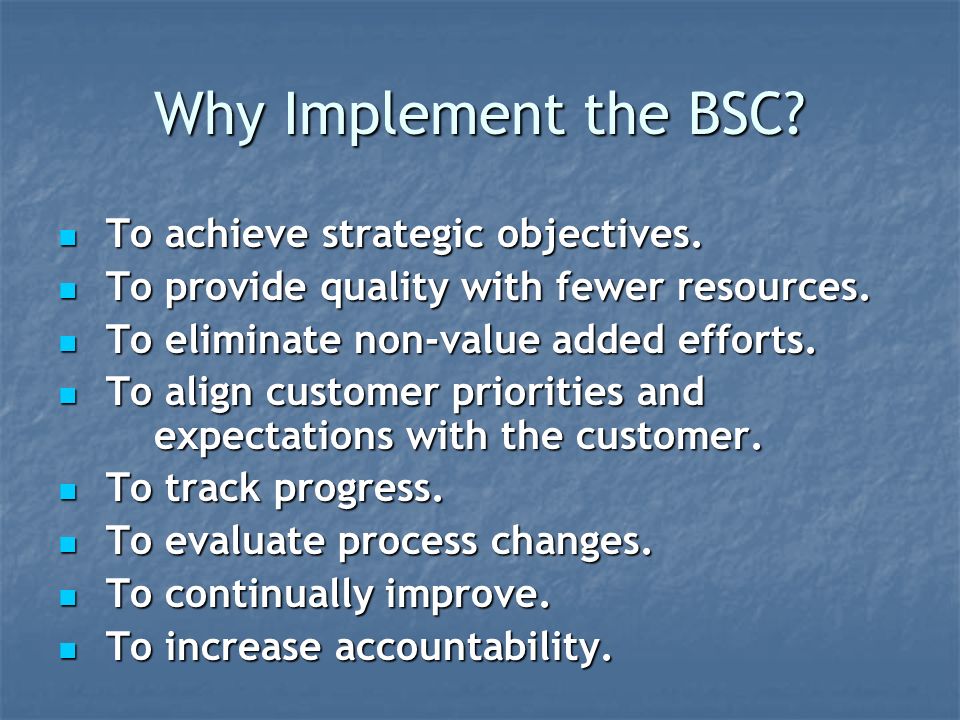 Why Implement the BSC?

- To achieve strategic objectives.
- To provide quality with fewer resources.
- To eliminate non-value added efforts.
- To align customer priorities and expectations with the customer.
- To track progress.
- To evaluate process changes.
- To continually improve.
- To increase accountability.